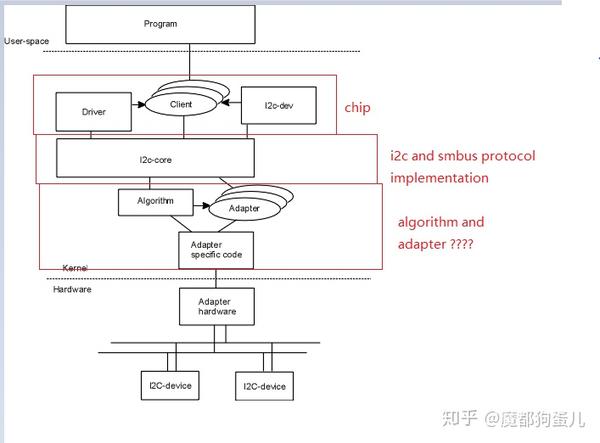 Program

User-space

Driver

Client

I2c-dev

chip

I2c-core

i2c and smbus protocol implementation

Algorithm

Adapter

algorithm and adapter ????

Adapter specific code

Kernel

Hardware

Adapter hardware

I2C-device

I2C-device

知乎 @魔都狗蛋儿